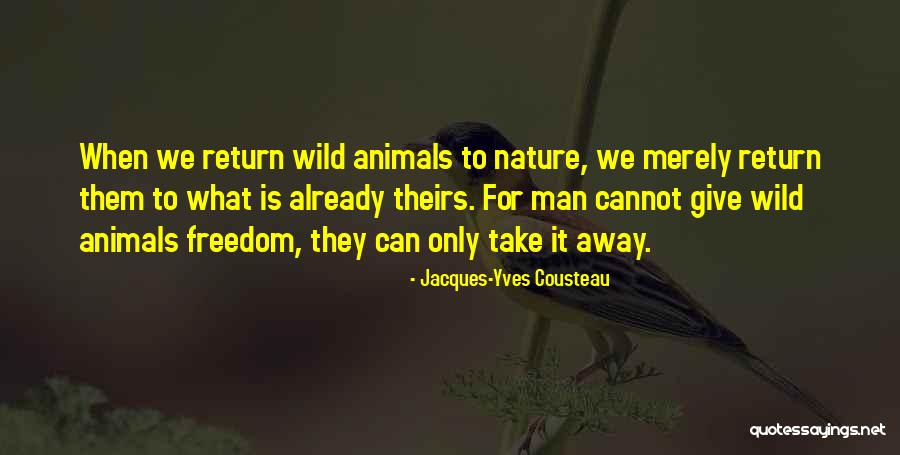 When we return wild animals to nature, we merely return them to what is already theirs. For man cannot give wild animals freedom, they can only take it away.

- Jacques-Yves Cousteau

quotessayings.net